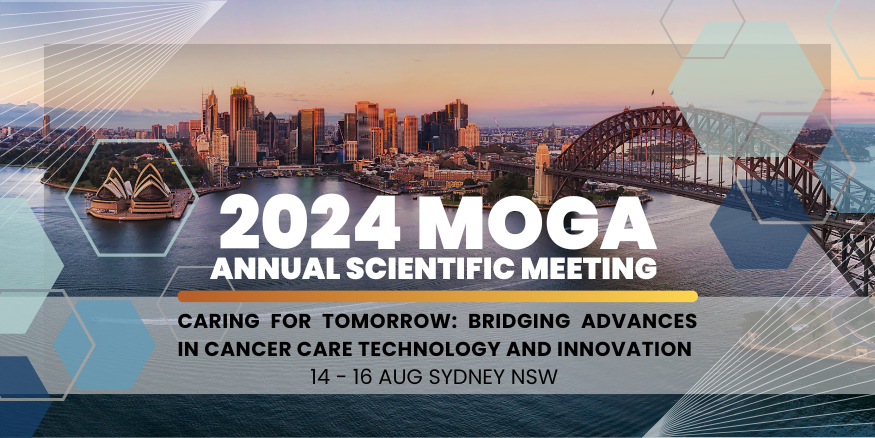 2024 MOGA
ANNUAL SCIENTIFIC MEETING

CARING FOR TOMORROW: BRIDGING ADVANCES IN CANCER CARE TECHNOLOGY AND INNOVATION
14 - 16 AUG SYDNEY NSW